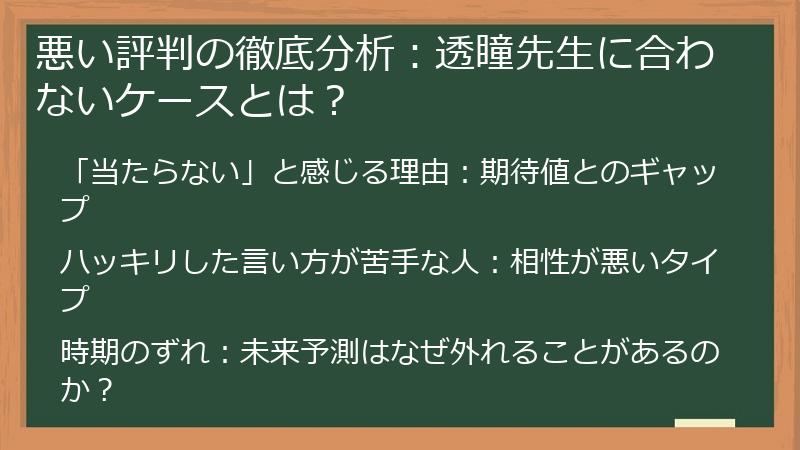 悪い評判の徹底分析：透瞳先生に合わないケースとは？

「当たらない」と感じる理由：期待値とのギャップ

ハッキリした言い方が苦手な人：相性が悪いタイプ

時期のずれ：未来予測はなぜ外れることがあるのか？